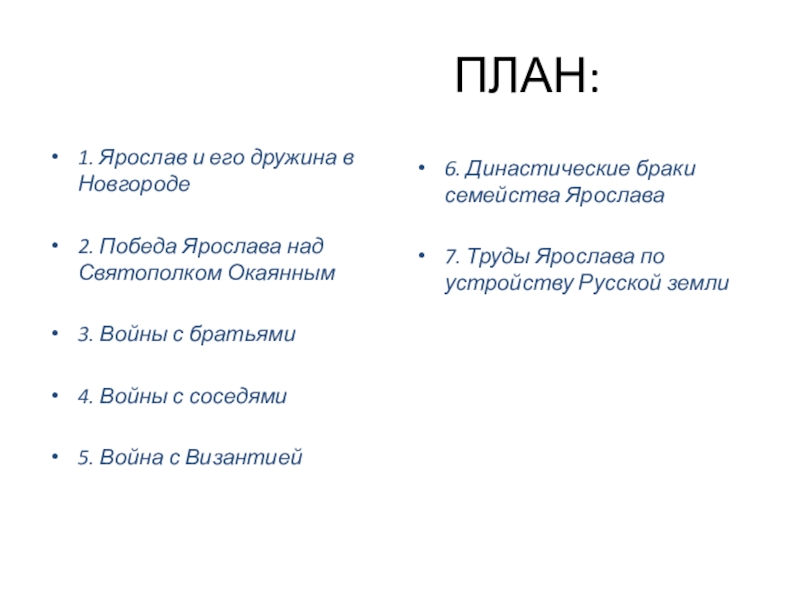 ПЛАН:

• 1. Ярослав и его дружина в Новгороде

• 2. Победа Ярослава над Святополком Окаянным

• 3. Войны с братьями

• 4. Войны с соседями

• 5. Война с Византией

• 6. Династические браки семейства Ярослава

• 7. Труды Ярослава по устройству Русской земли